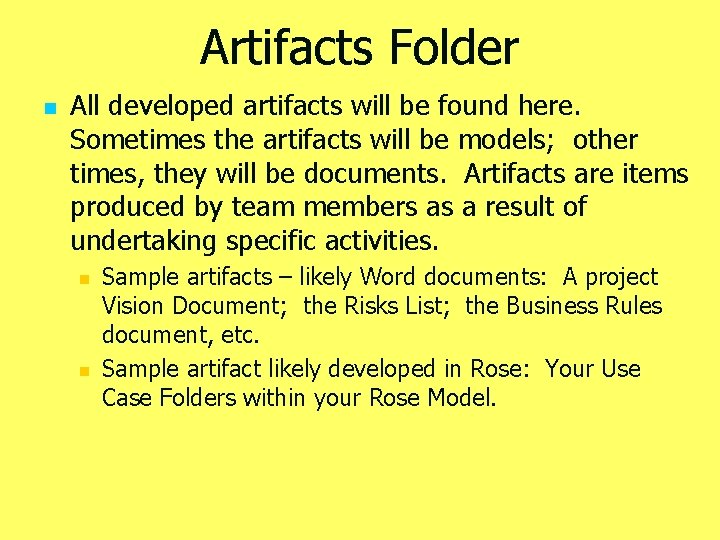 Artifacts Folder

All developed artifacts will be found here. Sometimes the artifacts will be models; other times, they will be documents. Artifacts are items produced by team members as a result of undertaking specific activities.

Sample artifacts – likely Word documents: A project Vision Document; the Risks List; the Business Rules document, etc.

Sample artifact likely developed in Rose: Your Use Case Folders within your Rose Model.